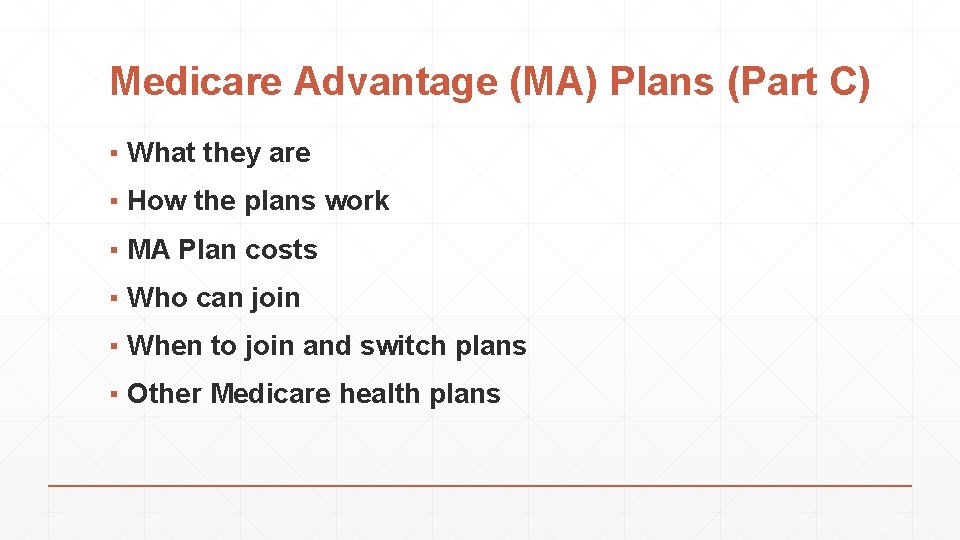 Medicare Advantage (MA) Plans (Part C)

▪ What they are

▪ How the plans work

▪ MA Plan costs

▪ Who can join

▪ When to join and switch plans

▪ Other Medicare health plans